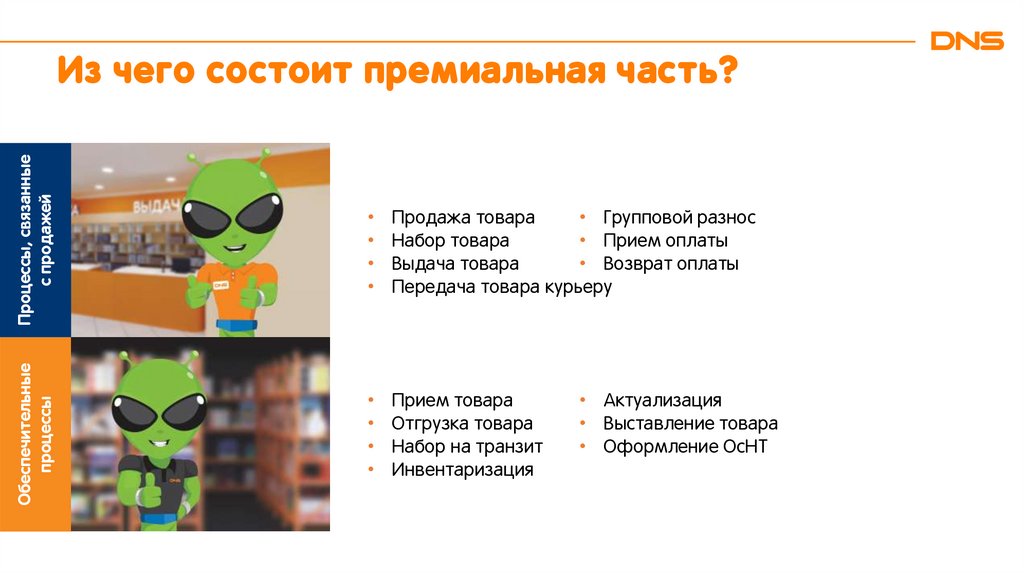 DNS

Из чего состоит премиальная часть?

Процессы, связанные с продажей

ВЫДАЧ

DNS

- Продажа товара
- Набор товара
- Выдача товара
- Передача товара курьеру

- Групповой разнос
- Прием оплаты
- Возврат оплаты

Обеспечительные процессы

DNS

- Прием товара
- Отгрузка товара
- Набор на транзит
- Инвентаризация

- Актуализация
- Выставление товара
- Оформление ОсНТ